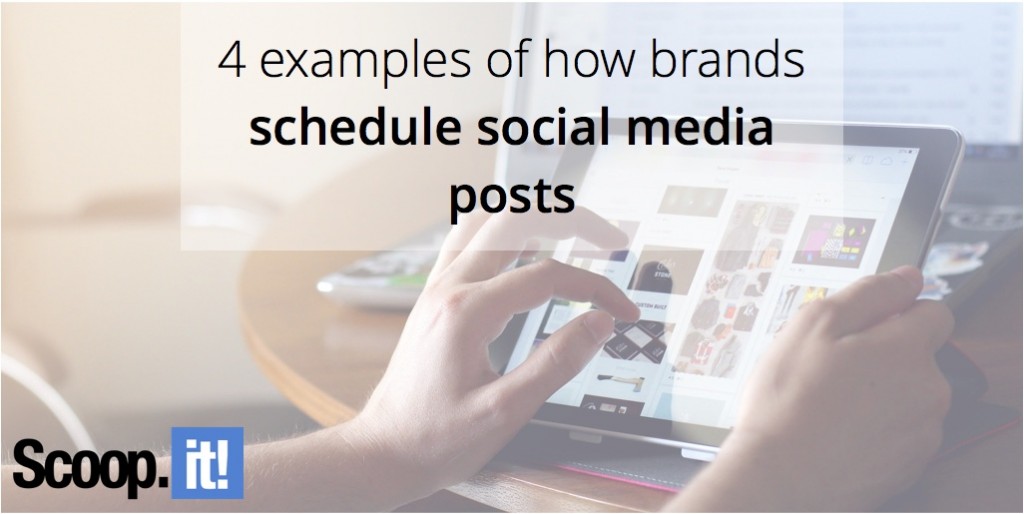 4 examples of how brands
schedule social media posts

Scoop.it!